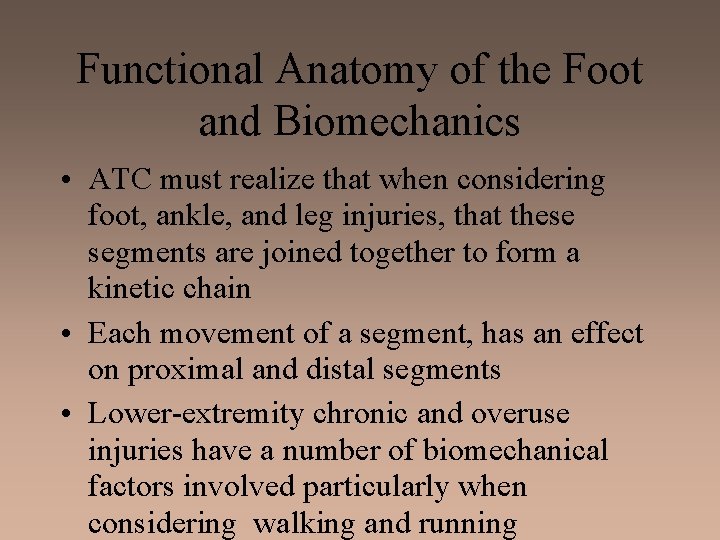 Functional Anatomy of the Foot and Biomechanics

• ATC must realize that when considering foot, ankle, and leg injuries, that these segments are joined together to form a kinetic chain

• Each movement of a segment, has an effect on proximal and distal segments

• Lower-extremity chronic and overuse injuries have a number of biomechanical factors involved particularly when considering walking and running